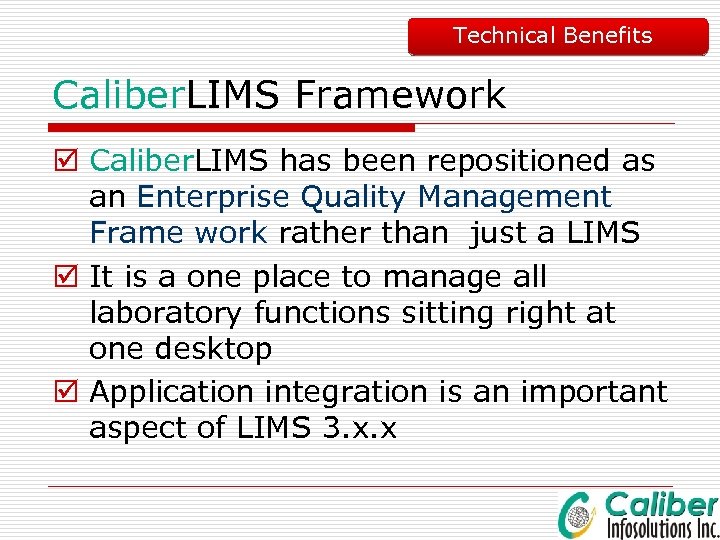 Technical Benefits

CaliberLIMS Framework

☑ CaliberLIMS has been repositioned as an Enterprise Quality Management Frame work rather than just a LIMS

☑ It is a one place to manage all laboratory functions sitting right at one desktop

☑ Application integration is an important aspect of LIMS 3.x.x

Caliber Infosolutions Inc.